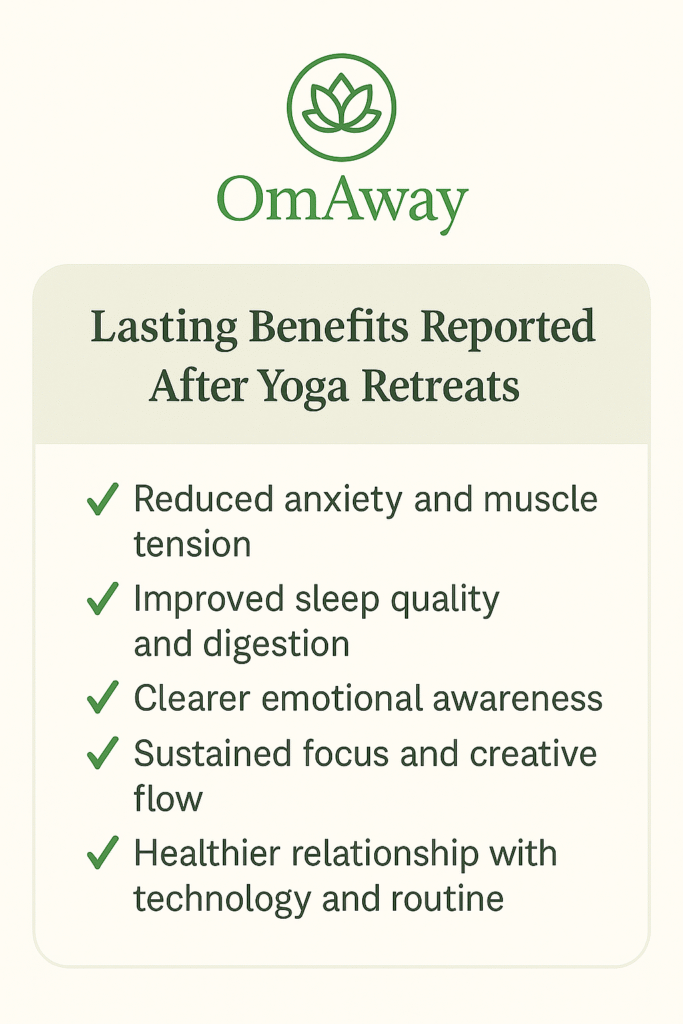 OmAway

Lasting Benefits Reported After Yoga Retreats

✓ Reduced anxiety and muscle tension
✓ Improved sleep quality and digestion
✓ Clearer emotional awareness
✓ Sustained focus and creative flow
✓ Healthier relationship with technology and routine